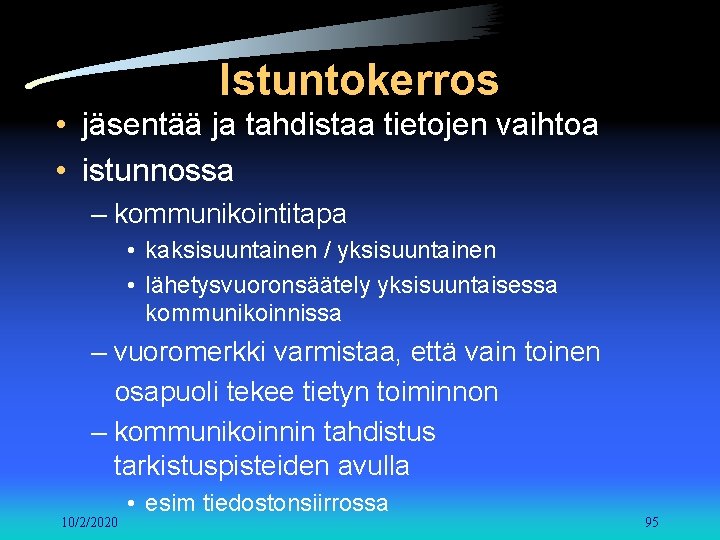 Istuntokerros

• jäsentää ja tahdistaa tietojen vaihtoa
• istunnossa
– kommunikointitapa
• kaksisuuntainen / yksisuuntainen
• lähetysvuoronsäätely yksisuuntaisessa kommunikoinnissa
– vuoromerkki varmistaa, että vain toinen osapuoli tekee tietyn toiminnon
– kommunikoinnin tahdistus tarkistuspisteiden avulla
• esim tiedostonsiirrossa

10/2/2020

95